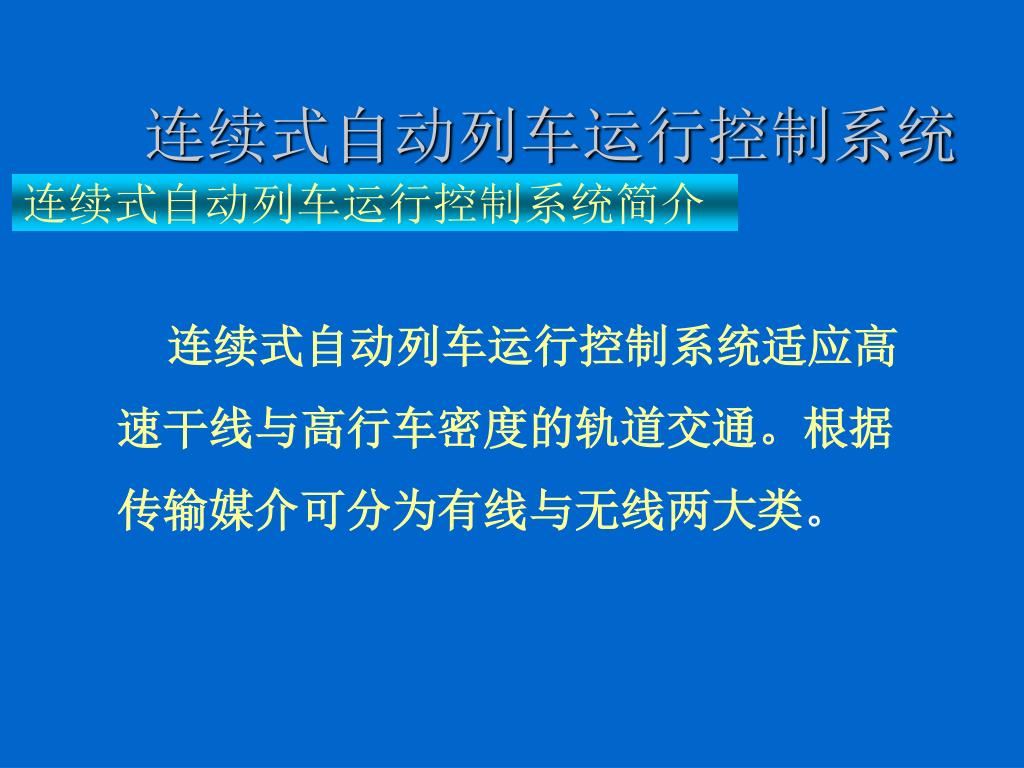 连续式自动列车运行控制系统

连续式自动列车运行控制系统简介

连续式自动列车运行控制系统适应高速干线与高行车密度的轨道交通。根据传输媒介可分为有线与无线两大类。